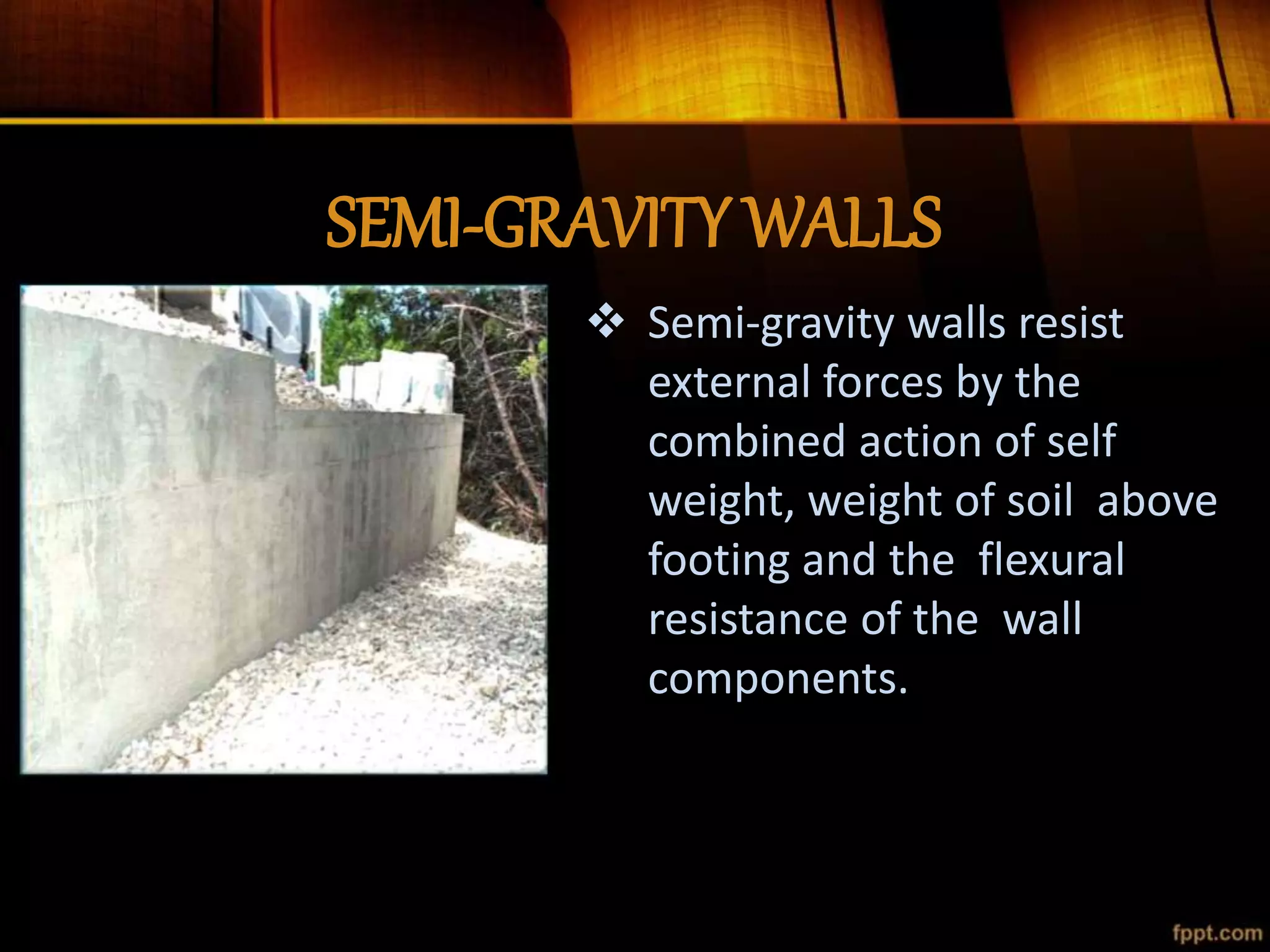 SEMI-GRAVITY WALLS

❖ Semi-gravity walls resist external forces by the combined action of self weight, weight of soil above footing and the flexural resistance of the wall components.

fppt.com